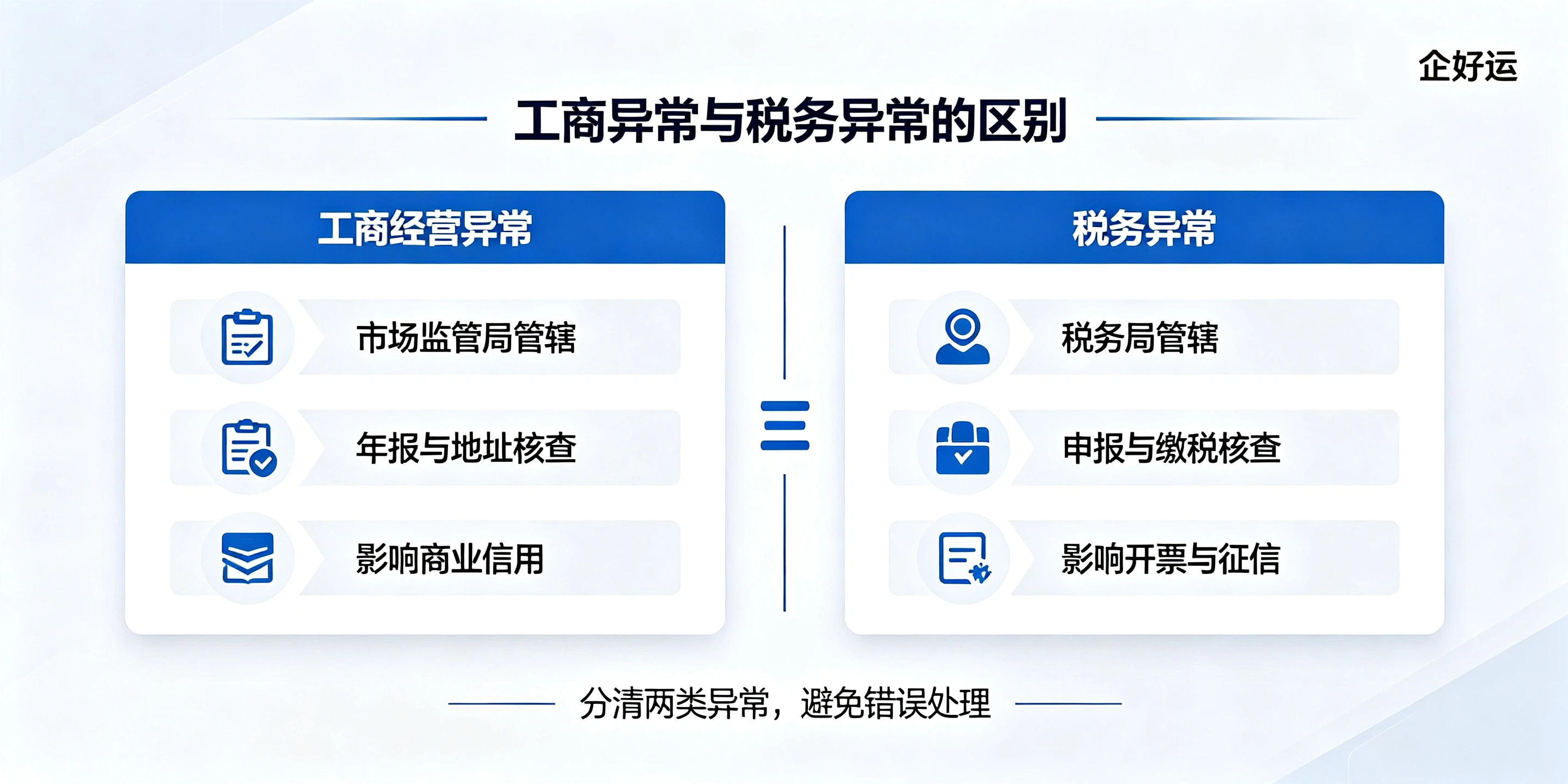 企好运

工商异常与税务异常的区别

工商经营异常

市场监管局管辖

年报与地址核查

影响商业信用

税务异常

税务局管辖

申报与缴税核查

影响开票与征信

分清两类异常，避免错误处理